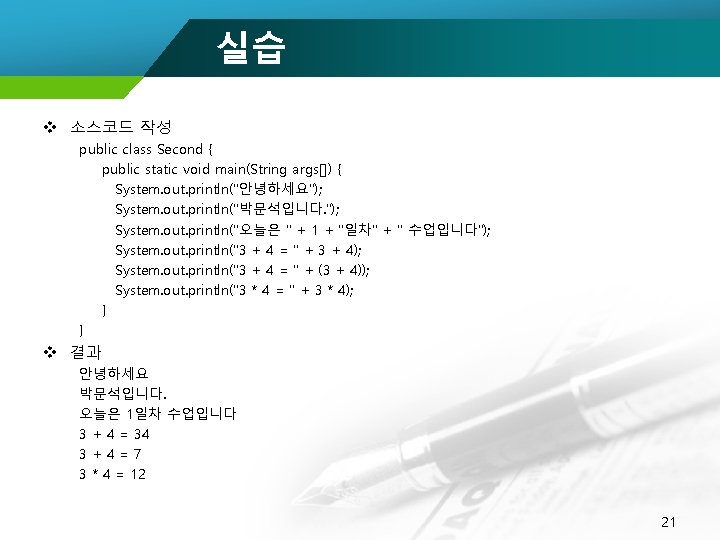 실습

❖ 소스코드 작성

public class Second {
public static void main(String args[]) {
System.out.println("안녕하세요");
System.out.println("박문석입니다.");
System.out.println("오늘은 " + 1 + "일차" + " 수업입니다");
System.out.println("3 + 4 = " + 3 + 4);
System.out.println("3 + 4 = " + (3 + 4));
System.out.println("3 * 4 = " + 3 * 4);
}
}

❖ 결과

안녕하세요
박문석입니다.
오늘은 1일차 수업입니다
3 + 4 = 34
3 + 4 = 7
3 * 4 = 12

21